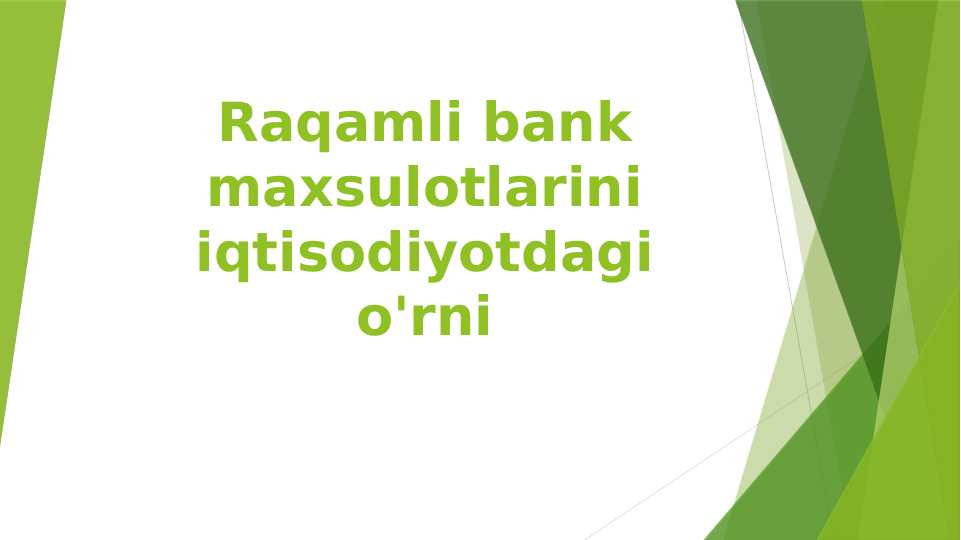 Raqamli bank maxsulotlarini iqtisodiyotdagi o'rni